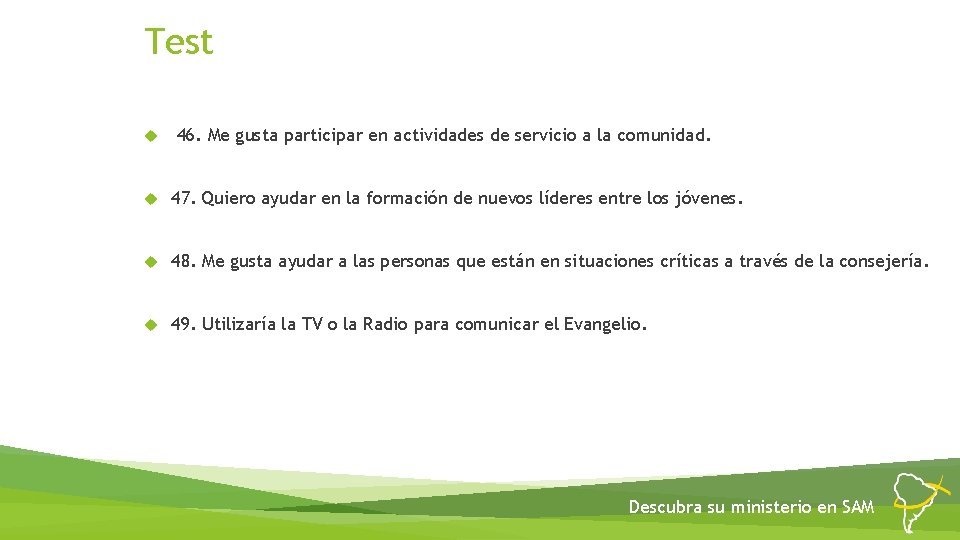 Test

46. Me gusta participar en actividades de servicio a la comunidad.

47. Quiero ayudar en la formación de nuevos líderes entre los jóvenes.

48. Me gusta ayudar a las personas que están en situaciones críticas a través de la consejería.

49. Utilizaría la TV o la Radio para comunicar el Evangelio.

Descubra su ministerio en SAM